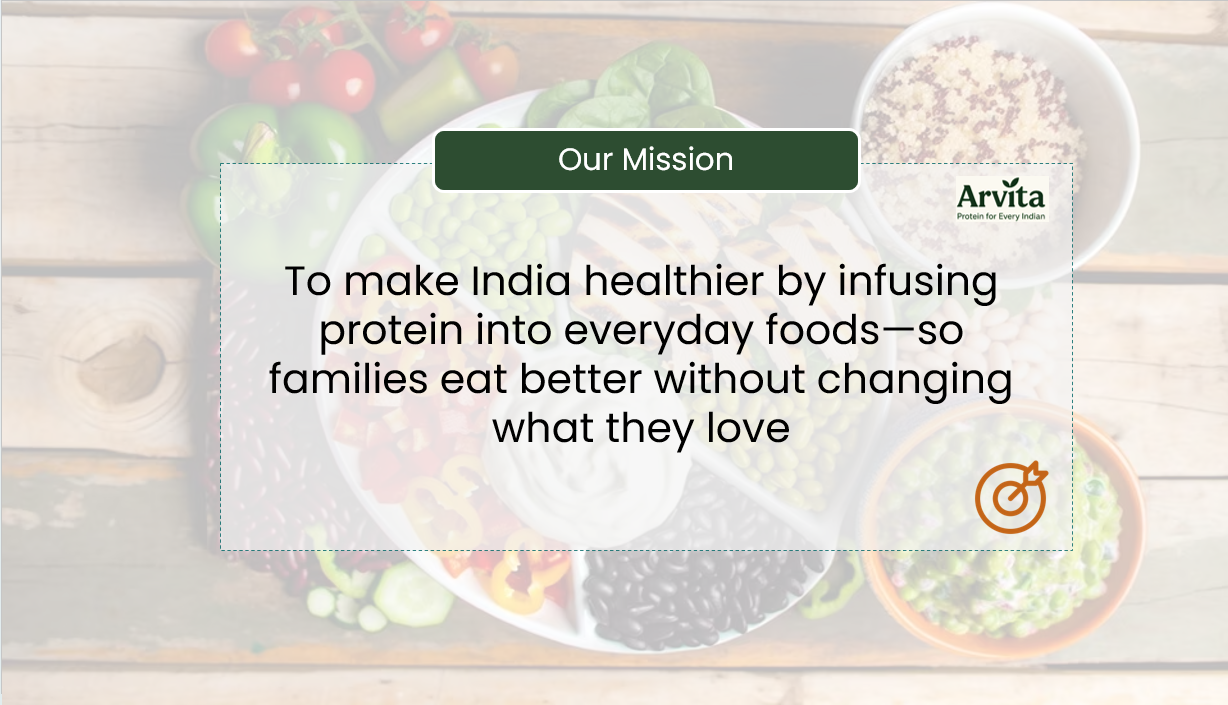 Our Mission

Arvita
Protein for Every Indian

To make India healthier by infusing protein into everyday foods—so families eat better without changing what they love